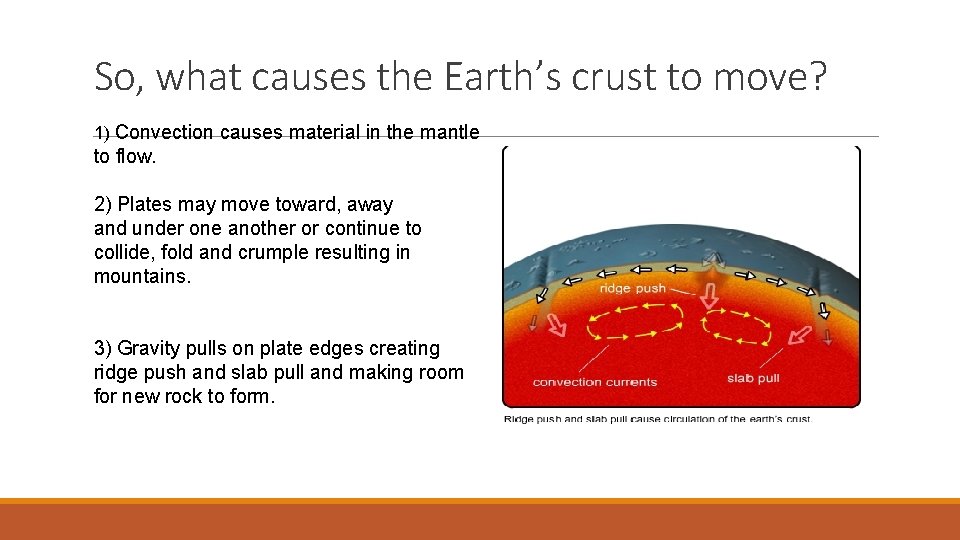 So, what causes the Earth's crust to move?

1) Convection causes material in the mantle to flow.

2) Plates may move toward, away and under one another or continue to collide, fold and crumple resulting in mountains.

3) Gravity pulls on plate edges creating ridge push and slab pull and making room for new rock to form.

ridge push

convection currents

slab pull

Ridge push and slab pull cause circulation of the earth's crust.